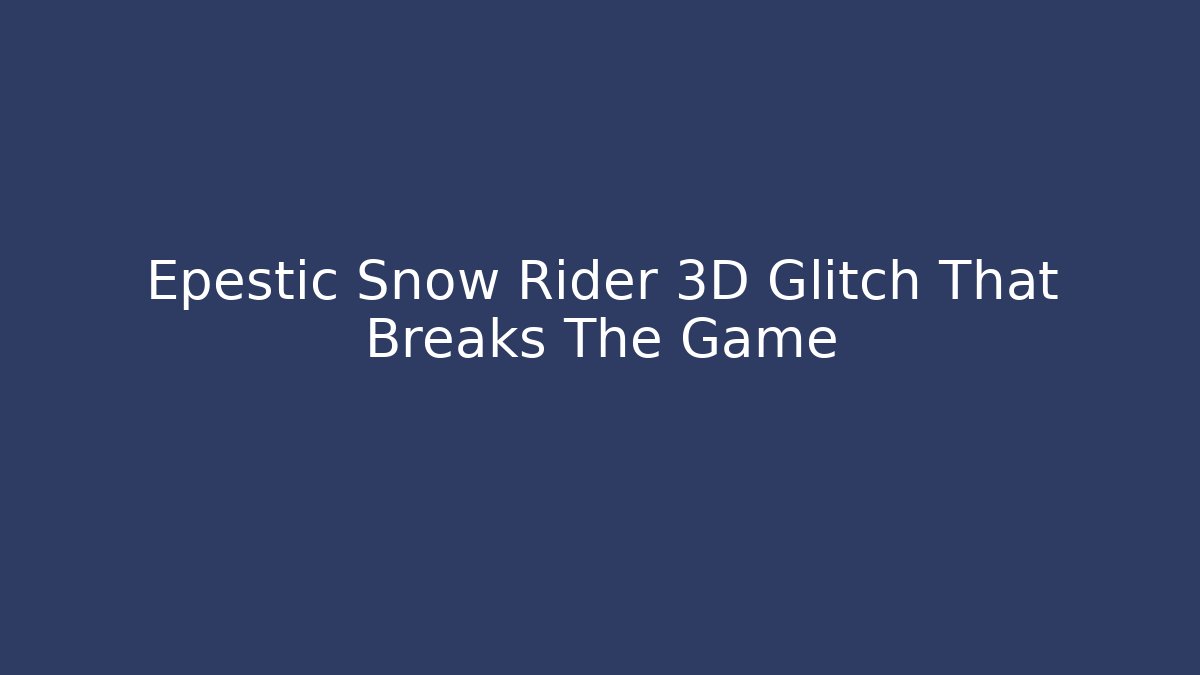 Epestic Snow Rider 3D Glitch That Breaks The Game